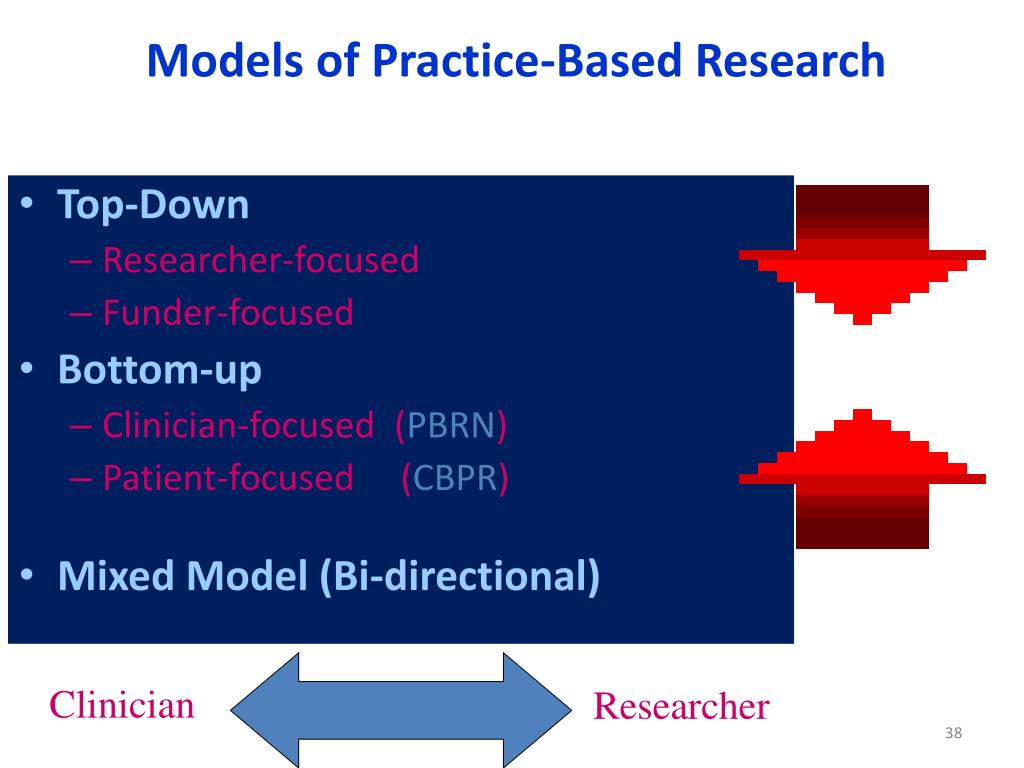 Models of Practice-Based Research

• Top-Down
– Researcher-focused
– Funder-focused
• Bottom-up
– Clinician-focused (PBRN)
– Patient-focused (CBPR)

• Mixed Model (Bi-directional)

Clinician

Researcher

38